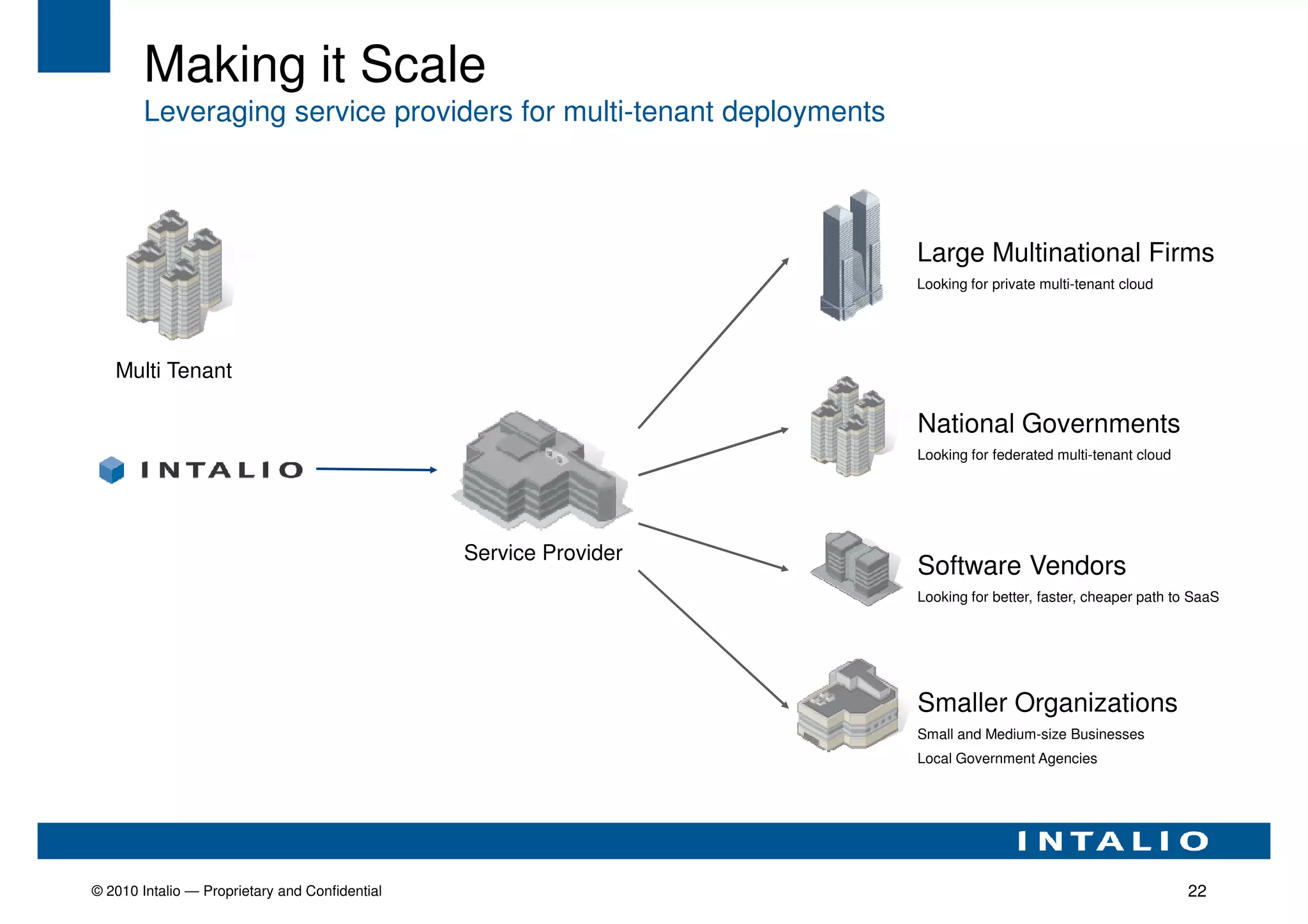 Making it Scale
Leveraging service providers for multi-tenant deployments

Multi Tenant

INTALIO

Service Provider

Large Multinational Firms
Looking for private multi-tenant cloud

National Governments
Looking for federated multi-tenant cloud

Software Vendors
Looking for better, faster, cheaper path to SaaS

Smaller Organizations
Small and Medium-size Businesses
Local Government Agencies

INTALIO

© 2010 Intalio — Proprietary and Confidential

22